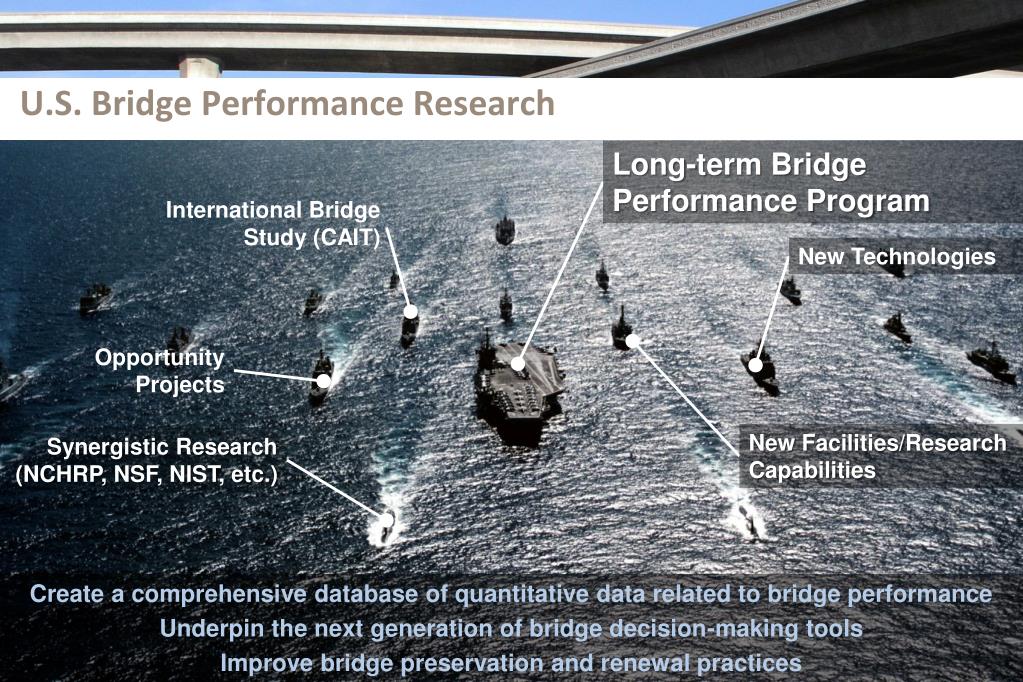 U.S. Bridge Performance Research

Long-term Bridge Performance Program

International Bridge Study (CAIT)

New Technologies

Opportunity Projects

Synergistic Research (NCHRP, NSF, NIST, etc.)

New Facilities/Research Capabilities

Create a comprehensive database of quantitative data related to bridge performance
Underpin the next generation of bridge decision-making tools
Improve bridge preservation and renewal practices